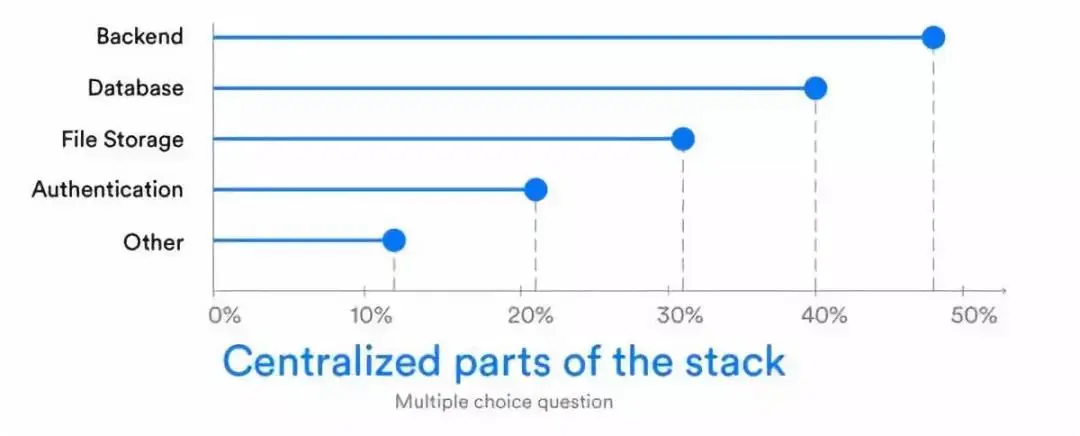 Backend
Database
File Storage
Authentication
Other

0%
10%
20%
30%
40%
50%

Centralized parts of the stack
Multiple choice question